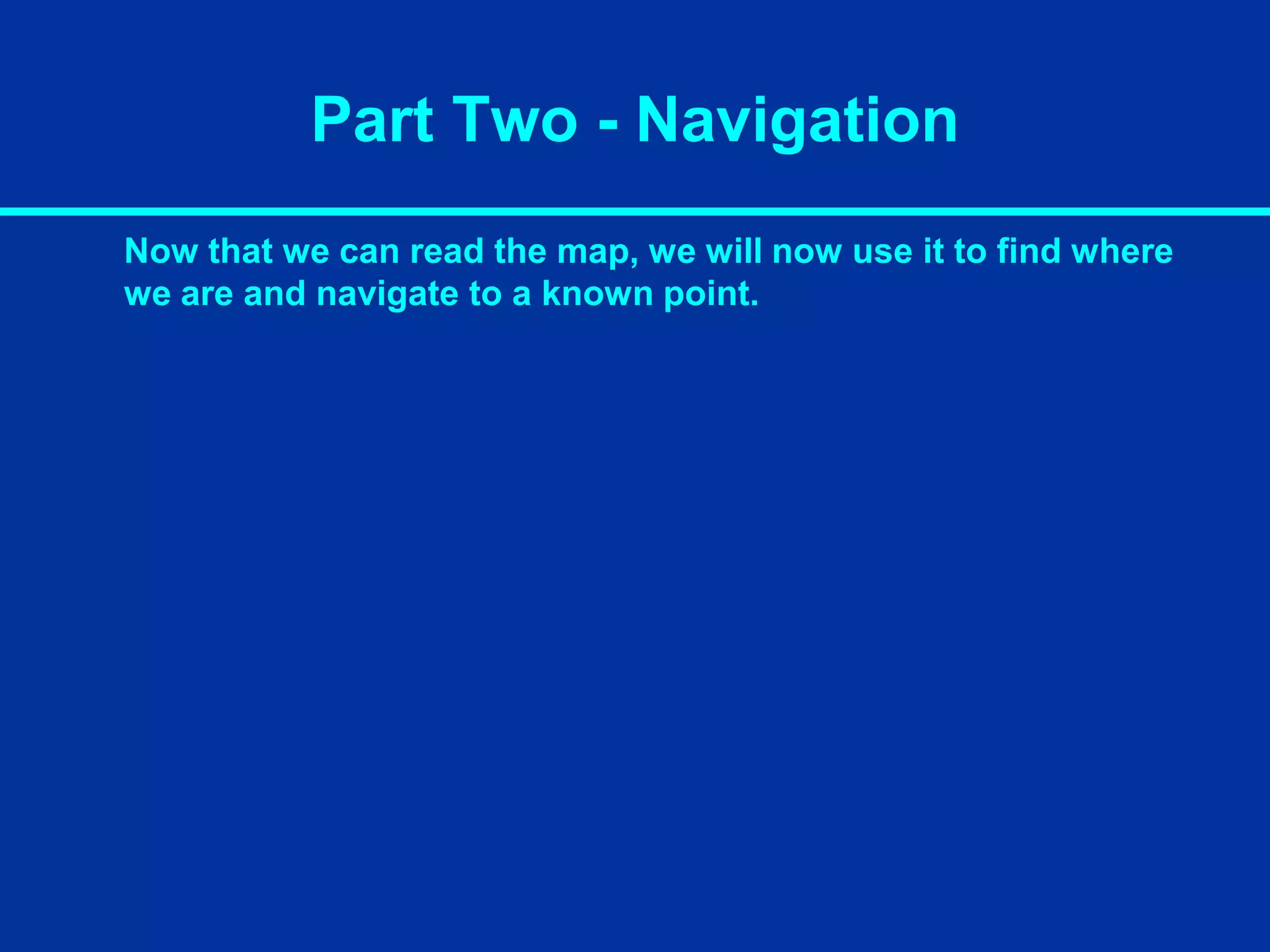 Part Two - Navigation

Now that we can read the map, we will now use it to find where we are and navigate to a known point.